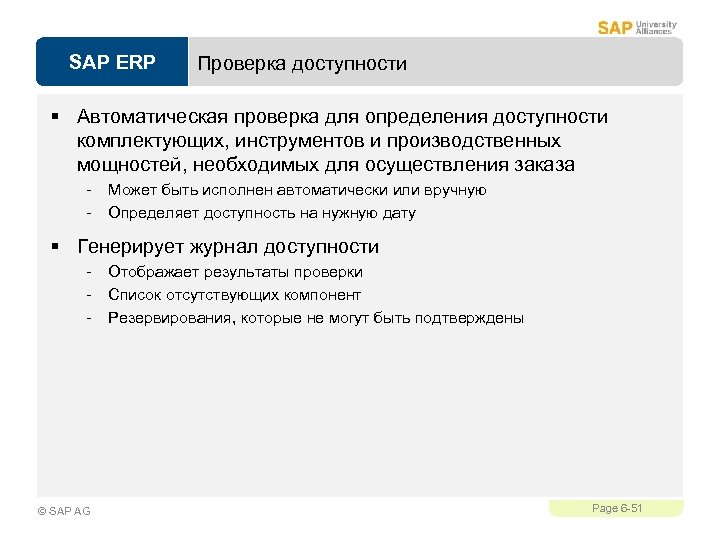 SAP University Alliances

SAP ERP

Проверка доступности

▪ Автоматическая проверка для определения доступности комплектующих, инструментов и производственных мощностей, необходимых для осуществления заказа

- Может быть исполнен автоматически или вручную
- Определяет доступность на нужную дату

▪ Генерирует журнал доступности

- Отображает результаты проверки
- Список отсутствующих компонент
- Резервирования, которые не могут быть подтверждены

© SAP AG

Page 6-51